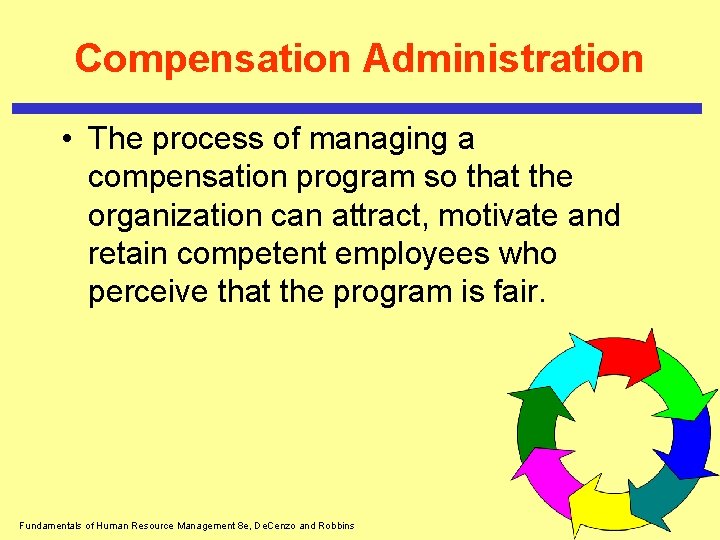 Compensation Administration

• The process of managing a compensation program so that the organization can attract, motivate and retain competent employees who perceive that the program is fair.

Fundamentals of Human Resource Management 8e, DeCenzo and Robbins